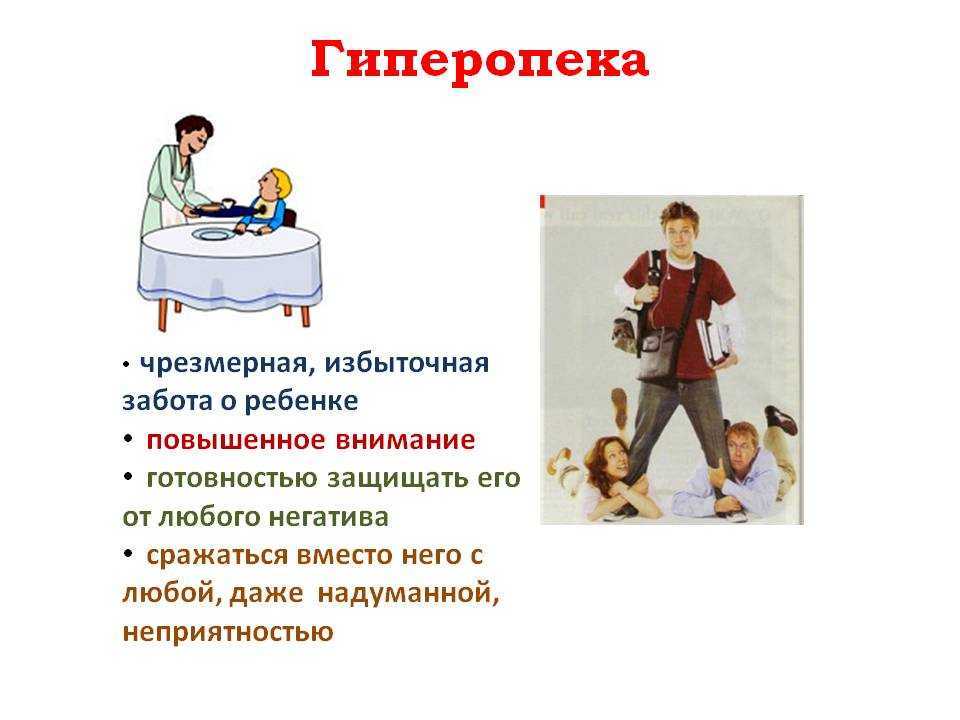 Гиперопека

• чрезмерная, избыточная забота о ребенке
• повышенное внимание
• готовностью защищать его от любого негатива
• сражаться вместо него с любой, даже надуманной, неприятностью